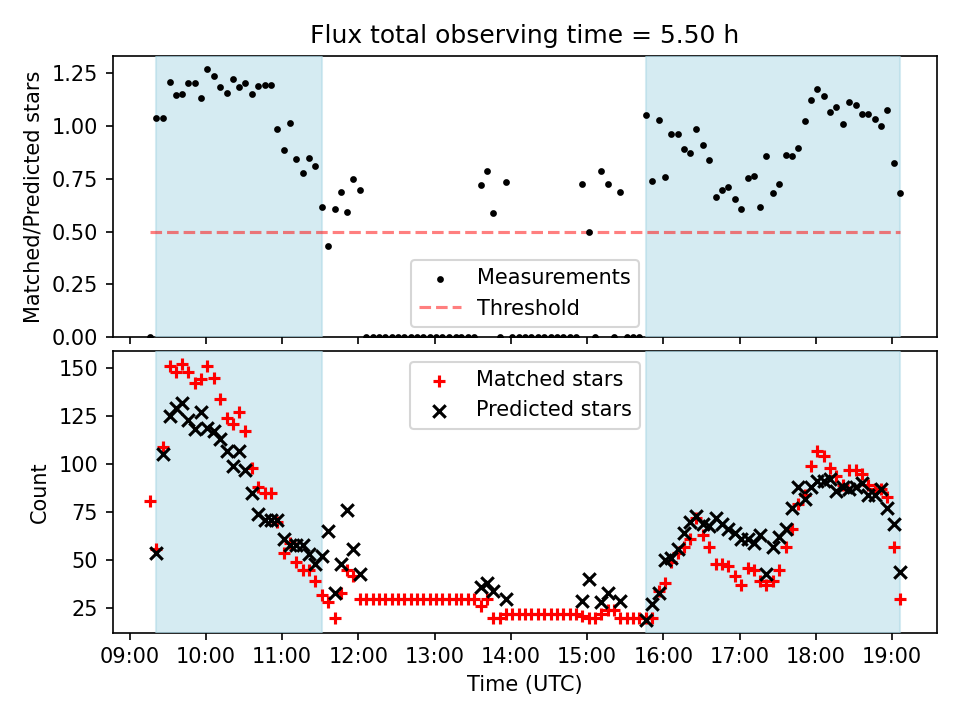 Flux total observing time = 5.50 h

Matched/Predicted stars

1.25
1.00
0.75
0.50
0.25
0.00

Measurements
Threshold

Count

150
125
100
75
50
25

Matched stars
Predicted stars

09:00 10:00 11:00 12:00 13:00 14:00 15:00 16:00 17:00 18:00 19:00

Time (UTC)